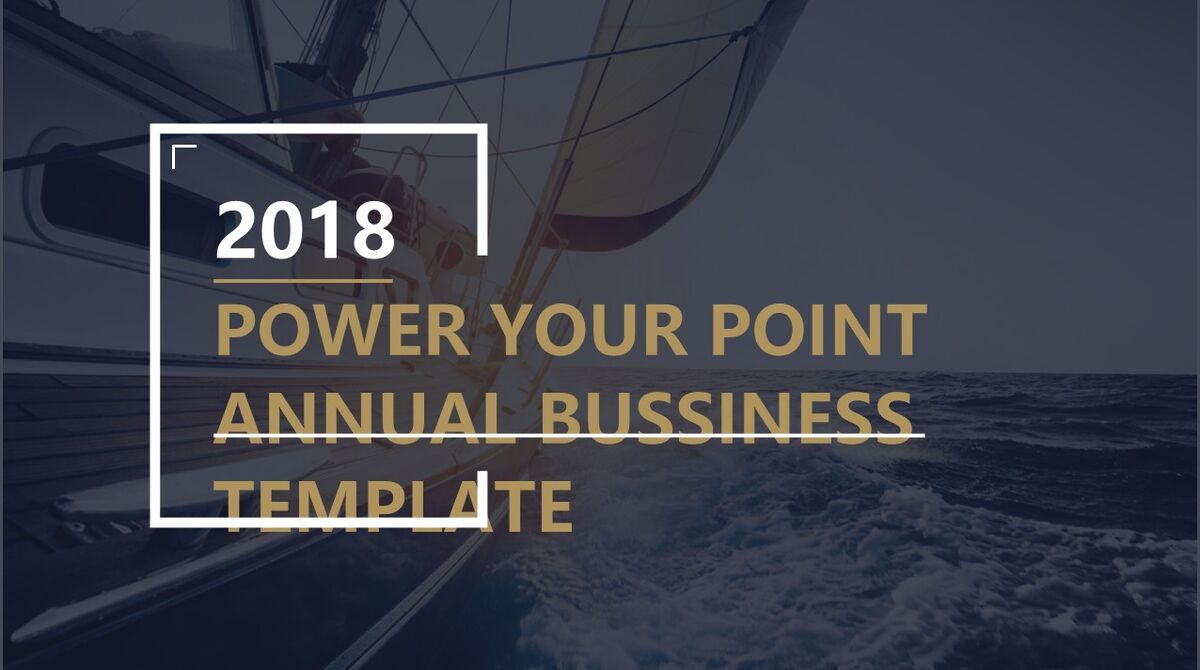 2018

POWER YOUR POINT
ANNUAL BUSSINESS
TEMPLATE